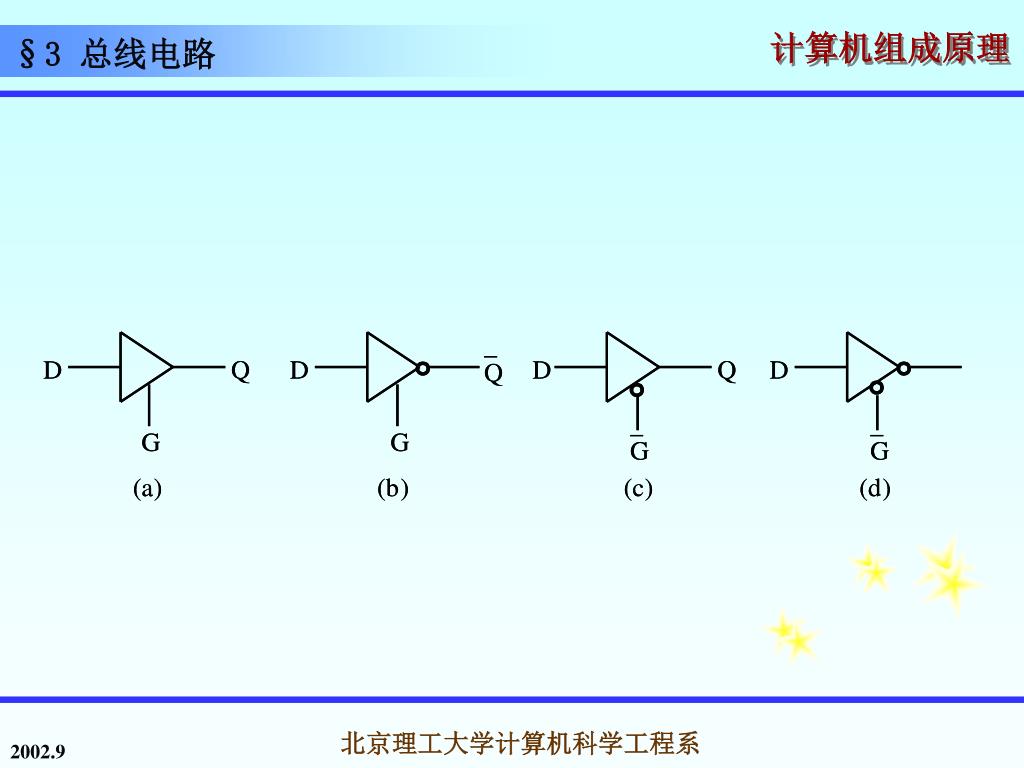 §3 总线电路

计算机组成原理

D Q
G
(a)

D $\overline{Q}$
G
(b)

D Q
$\overline{G}$
(c)

D
$\overline{G}$
(d)

2002.9

北京理工大学计算机科学工程系